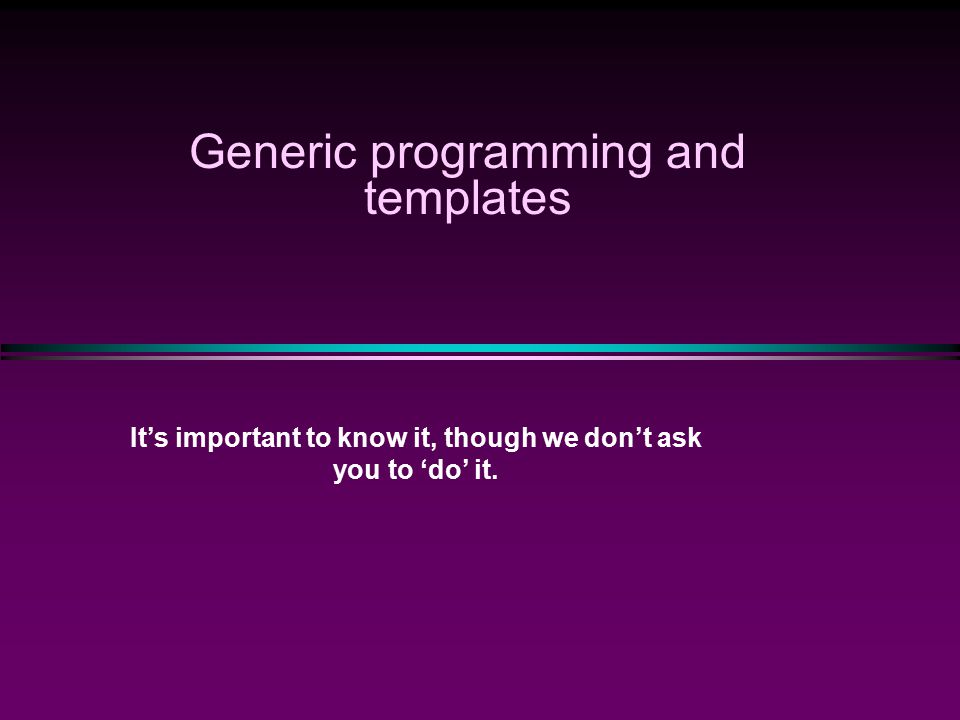 Generic programming and templates

It’s important to know it, though we don’t ask you to ‘do’ it.